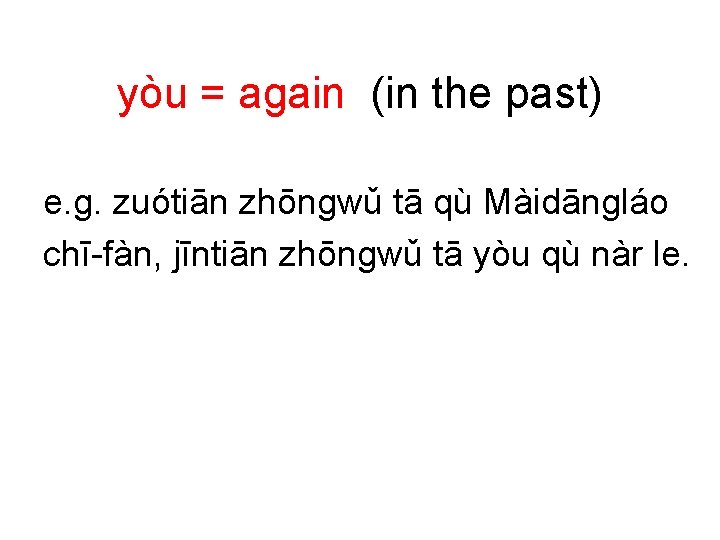 yòu = again (in the past)

e.g. zuótiān zhōngwǔ tā qù Màidāngláo chī-fàn, jīntiān zhōngwǔ tā yòu qù nàr le.